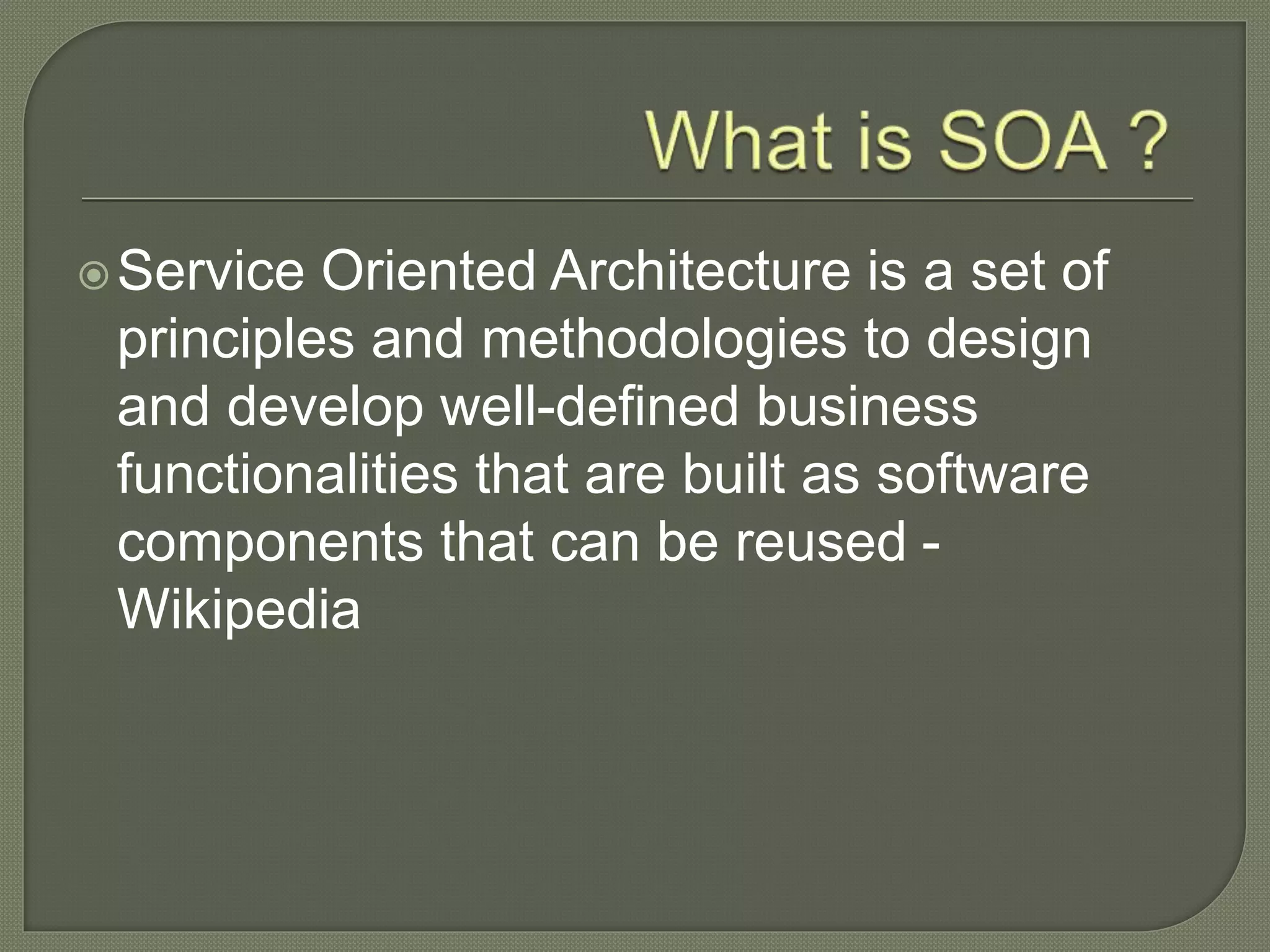 What is SOA ?

Service Oriented Architecture is a set of principles and methodologies to design and develop well-defined business functionalities that are built as software components that can be reused - Wikipedia